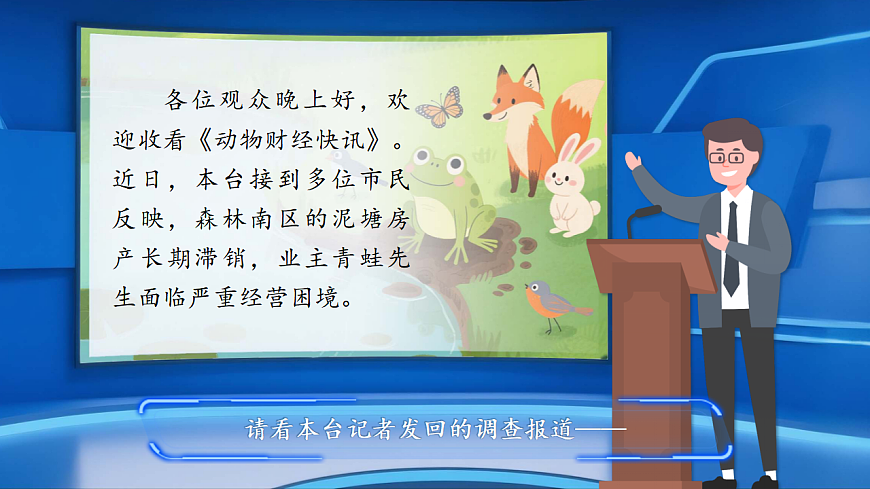 各位观众晚上好，欢迎收看《动物财经快讯》。近日，本台接到多位市民反映，森林南区的泥塘房产长期滞销，业主青蛙先生面临严重经营困境。

请看本台记者发回的调查报道——